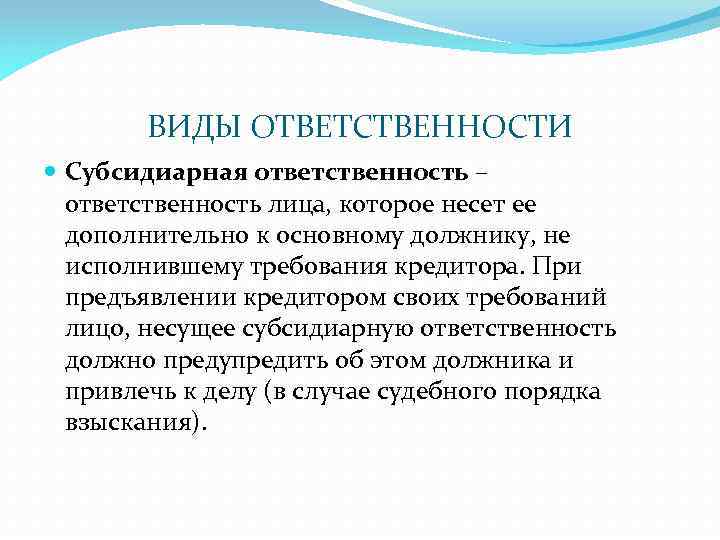 ВИДЫ ОТВЕТСТВЕННОСТИ

Субсидиарная ответственность – ответственность лица, которое несет ее дополнительно к основному должнику, не исполнившему требования кредитора. При предъявлении кредитором своих требований лицо, несущее субсидиарную ответственность должно предупредить об этом должника и привлечь к делу (в случае судебного порядка взыскания).